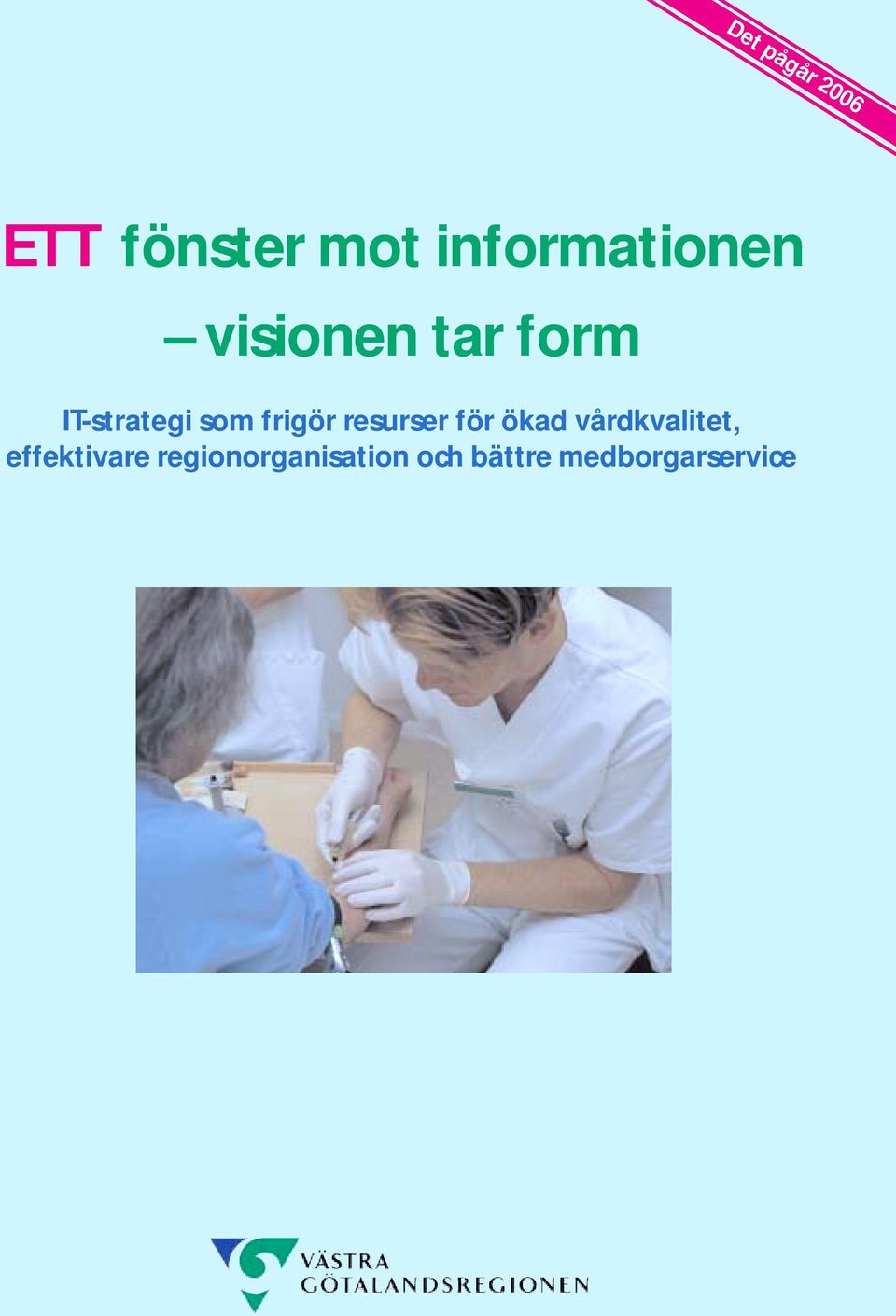 Det pågår 2006

ETT fönster mot informationen

– visionen tar form

IT-strategi som frigör resurser för ökad vårdkvalitet, effektivare regionorganisation och bättre medborgarservice

VÄSTRA GÖTALANDSREGIONEN